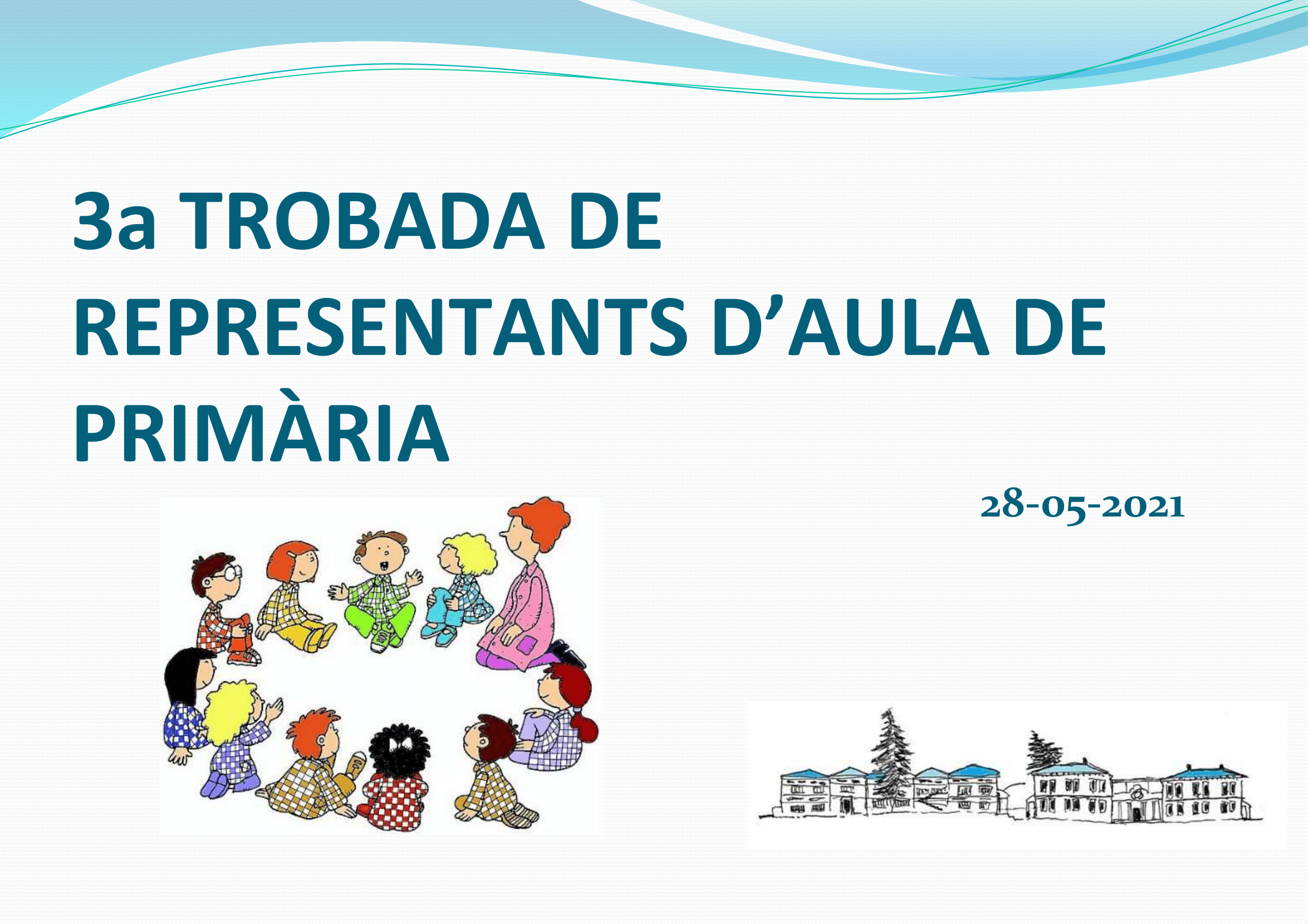 3a TROBADA DE REPRESENTANTS D’AULA DE PRIMÀRIA

28-05-2021